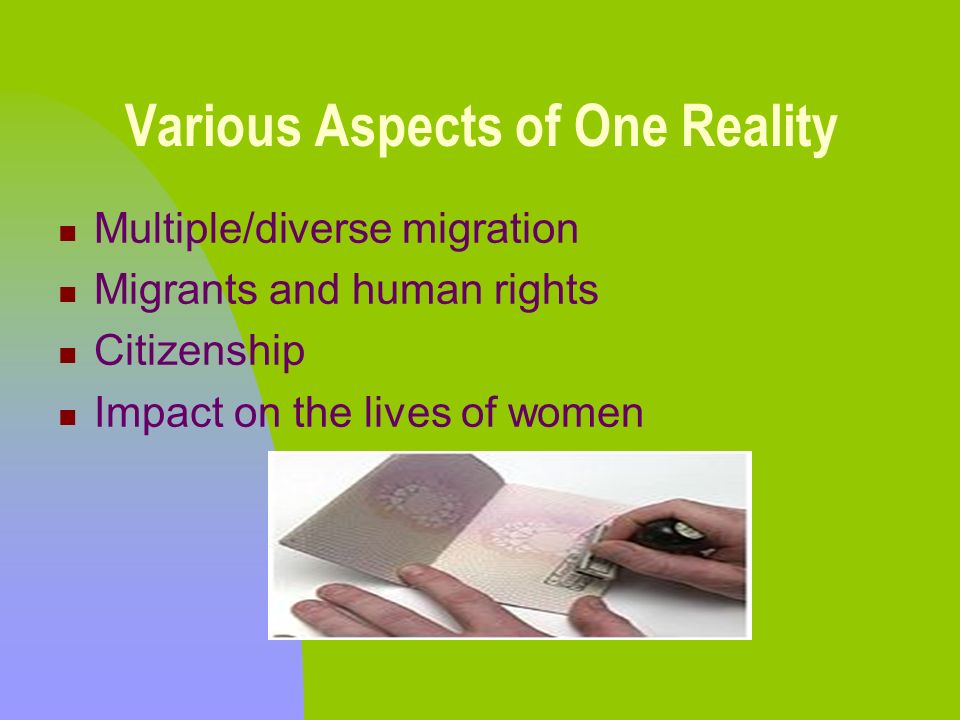 Various Aspects of One Reality

- Multiple/diverse migration
- Migrants and human rights
- Citizenship
- Impact on the lives of women